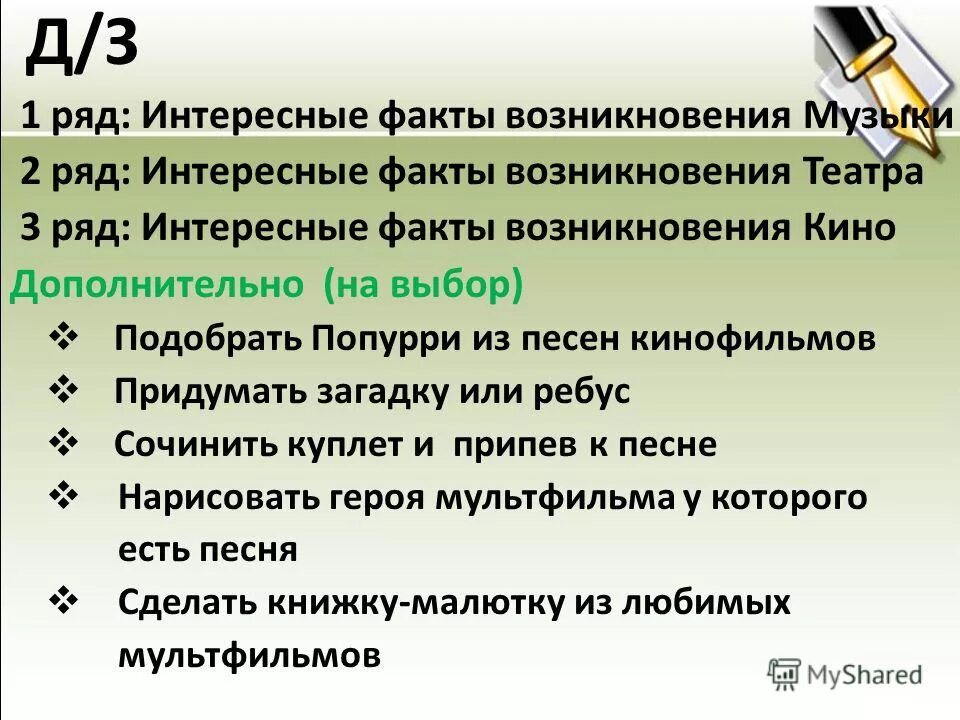 Д/З

1 ряд: Интересные факты возникновения Музыки

2 ряд: Интересные факты возникновения Театра

3 ряд: Интересные факты возникновения Кино

Дополнительно (на выбор)

❖ Подобрать Попурри из песен кинофильмов

❖ Придумать загадку или ребус

❖ Сочинить куплет и припев к песне

❖ Нарисовать героя мультфильма у которого есть песня

❖ Сделать книжку-малютку из любимых мультфильмов

MyShared